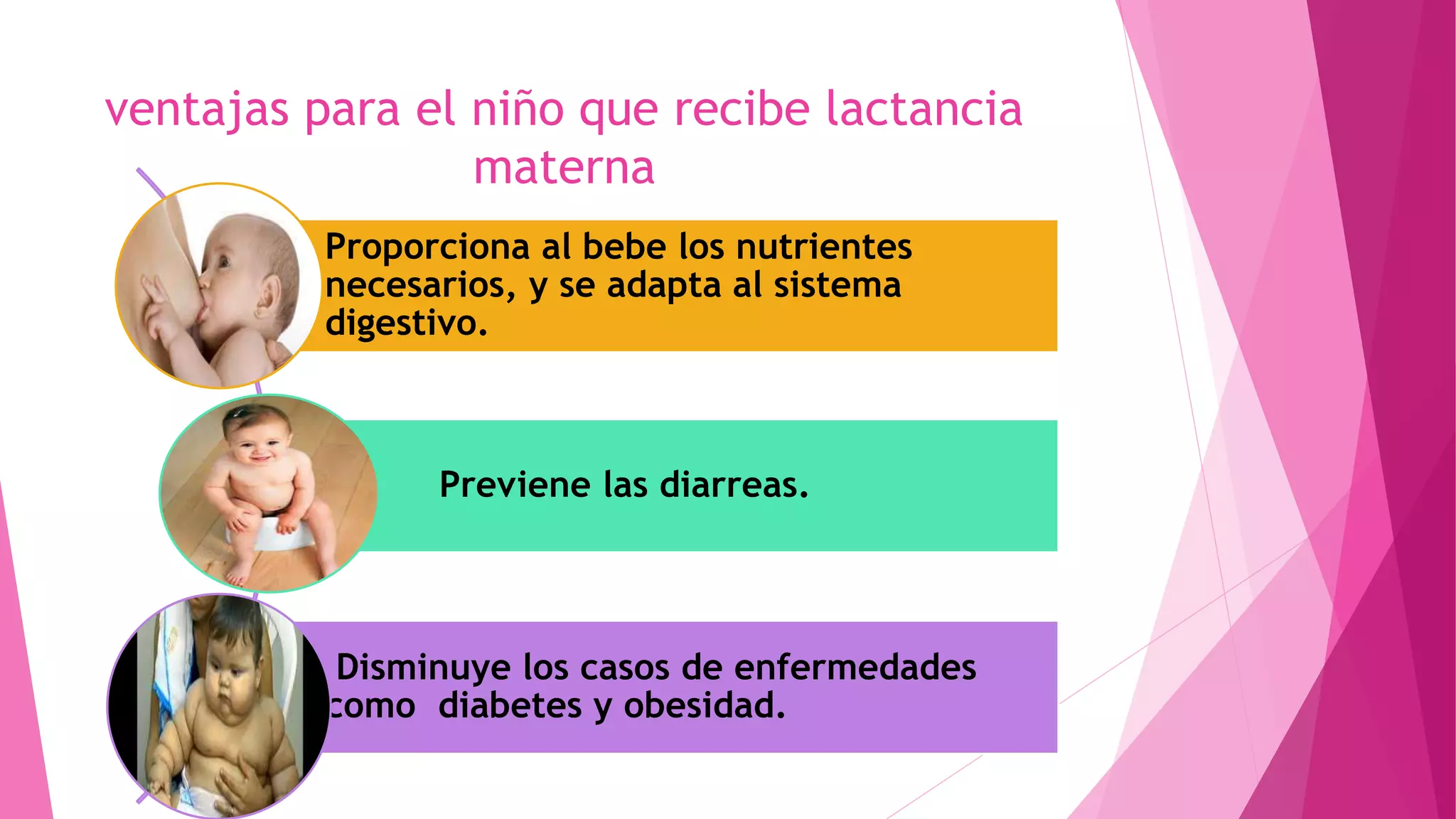 ventajas para el niño que recibe lactancia materna

Proporciona al bebe los nutrientes necesarios, y se adapta al sistema digestivo.

Previene las diarreas.

Disminuye los casos de enfermedades como diabetes y obesidad.